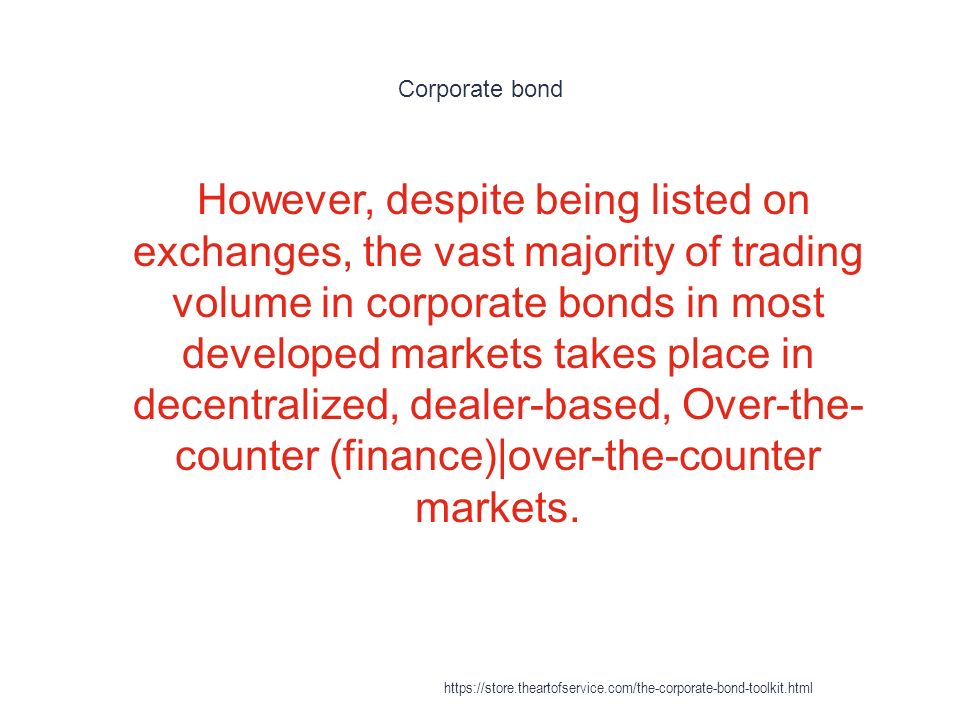 Corporate bond

However, despite being listed on exchanges, the vast majority of trading volume in corporate bonds in most developed markets takes place in decentralized, dealer-based, Over-the-counter (finance)|over-the-counter markets.

https://store.theartofservice.com/the-corporate-bond-toolkit.html